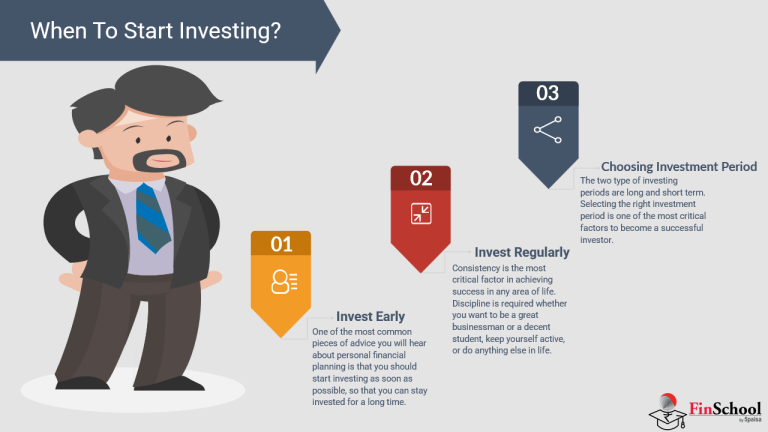 When To Start Investing?

01

Invest Early

One of the most common pieces of advice you will hear about personal financial planning is that you should start investing as soon as possible, so that you can stay invested for a long time.

02

Invest Regularly

Consistency is the most critical factor in achieving success in any area of life. Discipline is required whether you want to be a great businessman or a decent student, keep yourself active, or do anything else in life.

03

Choosing Investment Period

The two type of investing periods are long and short term. Selecting the right investment period is one of the most critical factors to become a successful investor.

FinSchool by 5paisa